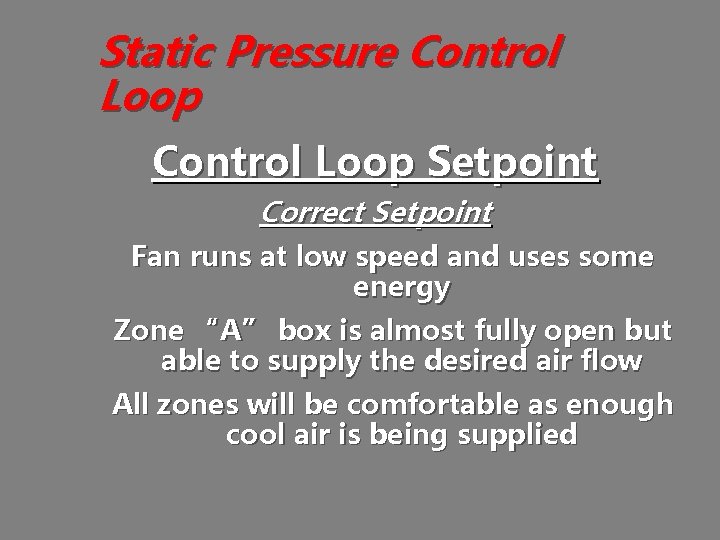 Static Pressure Control Loop

Control Loop Setpoint

Correct Setpoint

Fan runs at low speed and uses some energy

Zone “A” box is almost fully open but able to supply the desired air flow

All zones will be comfortable as enough cool air is being supplied